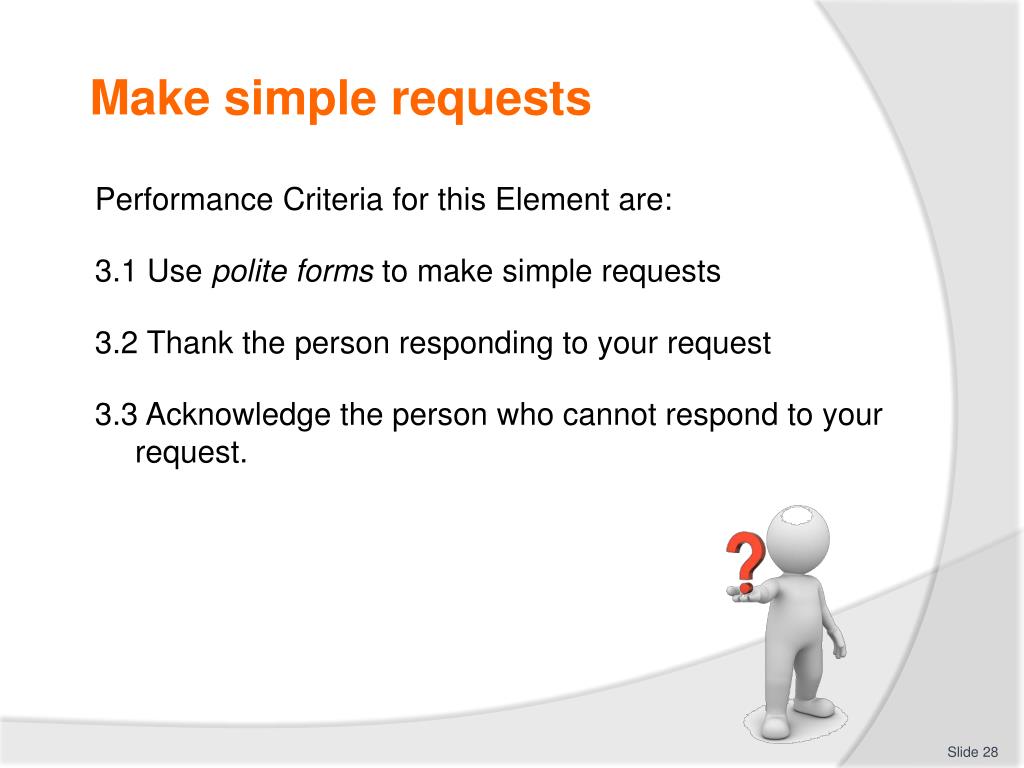 Make simple requests

Performance Criteria for this Element are:

3.1 Use polite forms to make simple requests

3.2 Thank the person responding to your request

3.3 Acknowledge the person who cannot respond to your request.

?

Slide 28